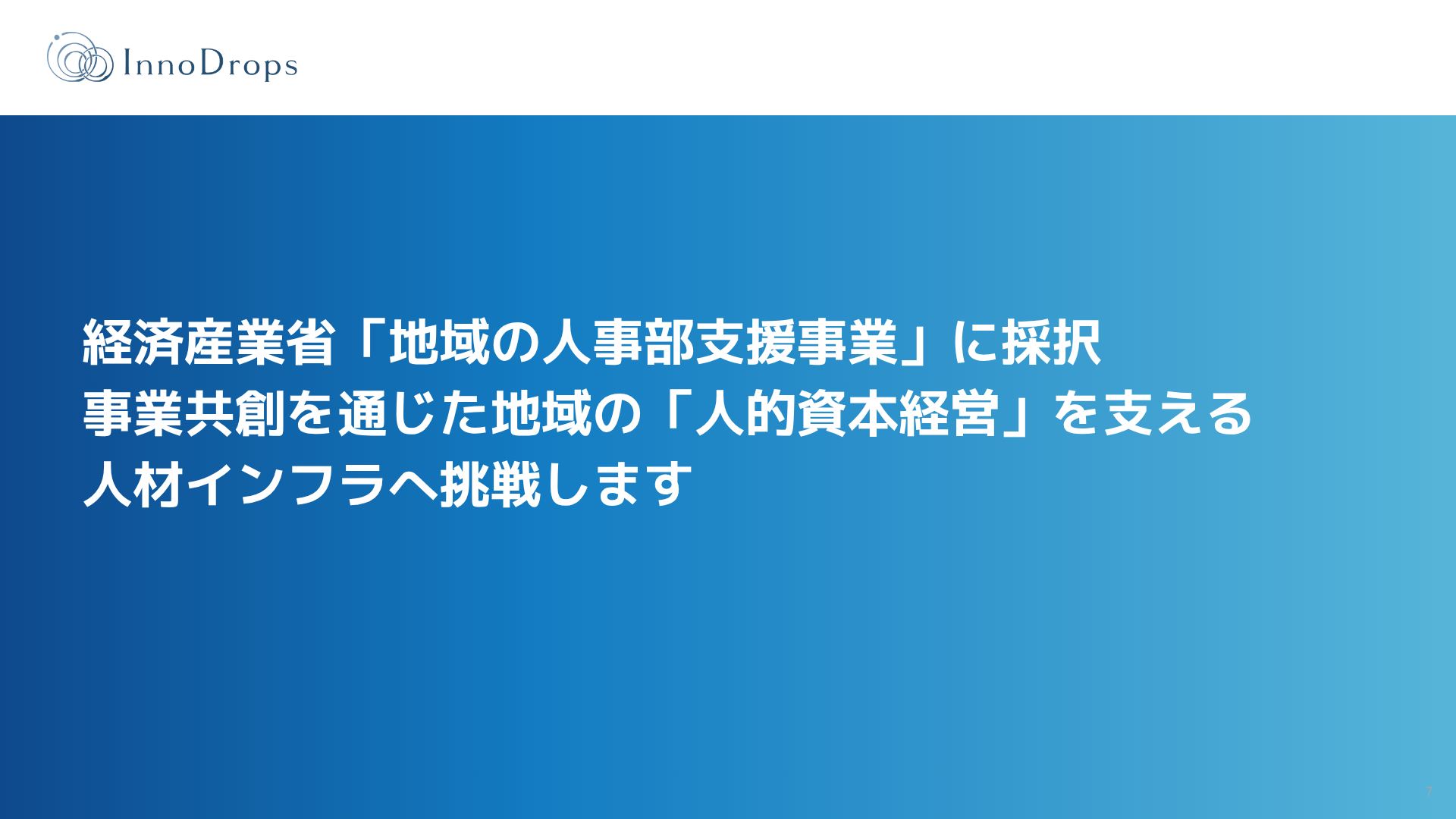 InnoDrops

経済産業省「地域の人事部支援事業」に採択
事業共創を通じた地域の「人的資本経営」を支える
人材インフラへ挑戦します

7